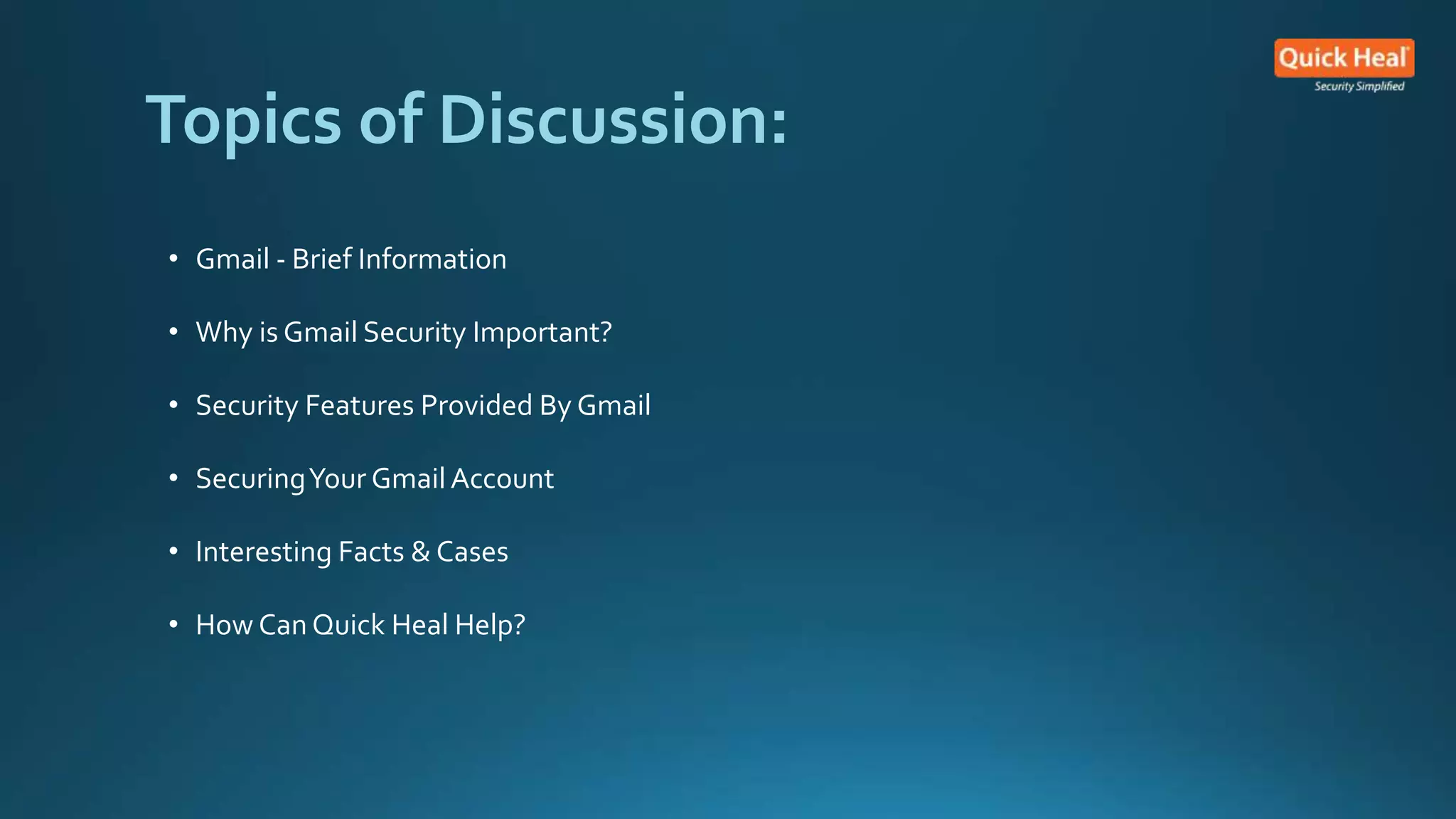 Quick Heal
Security Simplified

Topics of Discussion:

• Gmail - Brief Information
• Why is Gmail Security Important?
• Security Features Provided By Gmail
• Securing Your Gmail Account
• Interesting Facts & Cases
• How Can Quick Heal Help?